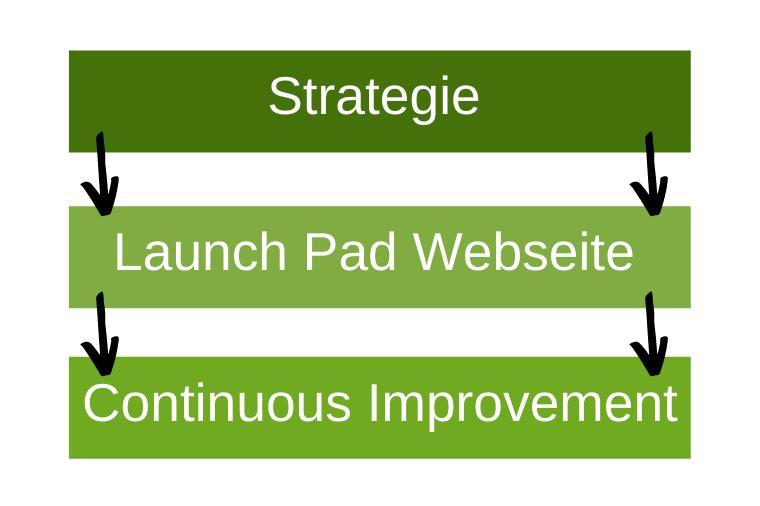 Strategie

Launch Pad Webseite

Continuous Improvement